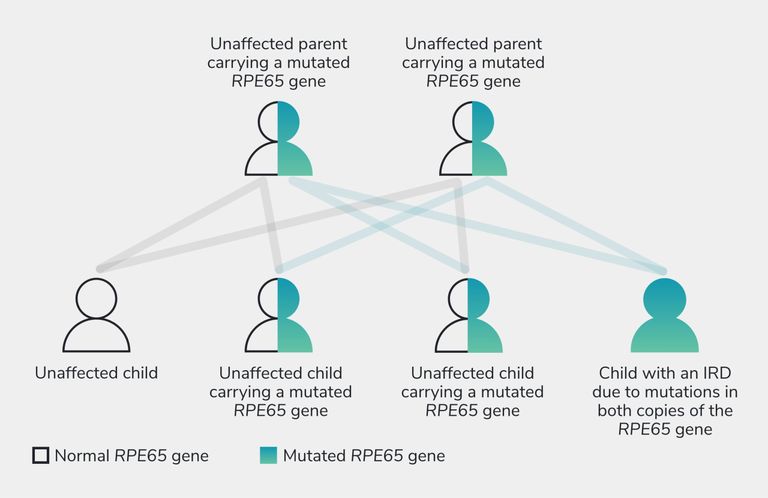 Unaffected parent carrying a mutated RPE65 gene

Unaffected parent carrying a mutated RPE65 gene

Unaffected child

Unaffected child carrying a mutated RPE65 gene

Unaffected child carrying a mutated RPE65 gene

Child with an IRD due to mutations in both copies of the RPE65 gene

Normal RPE65 gene

Mutated RPE65 gene